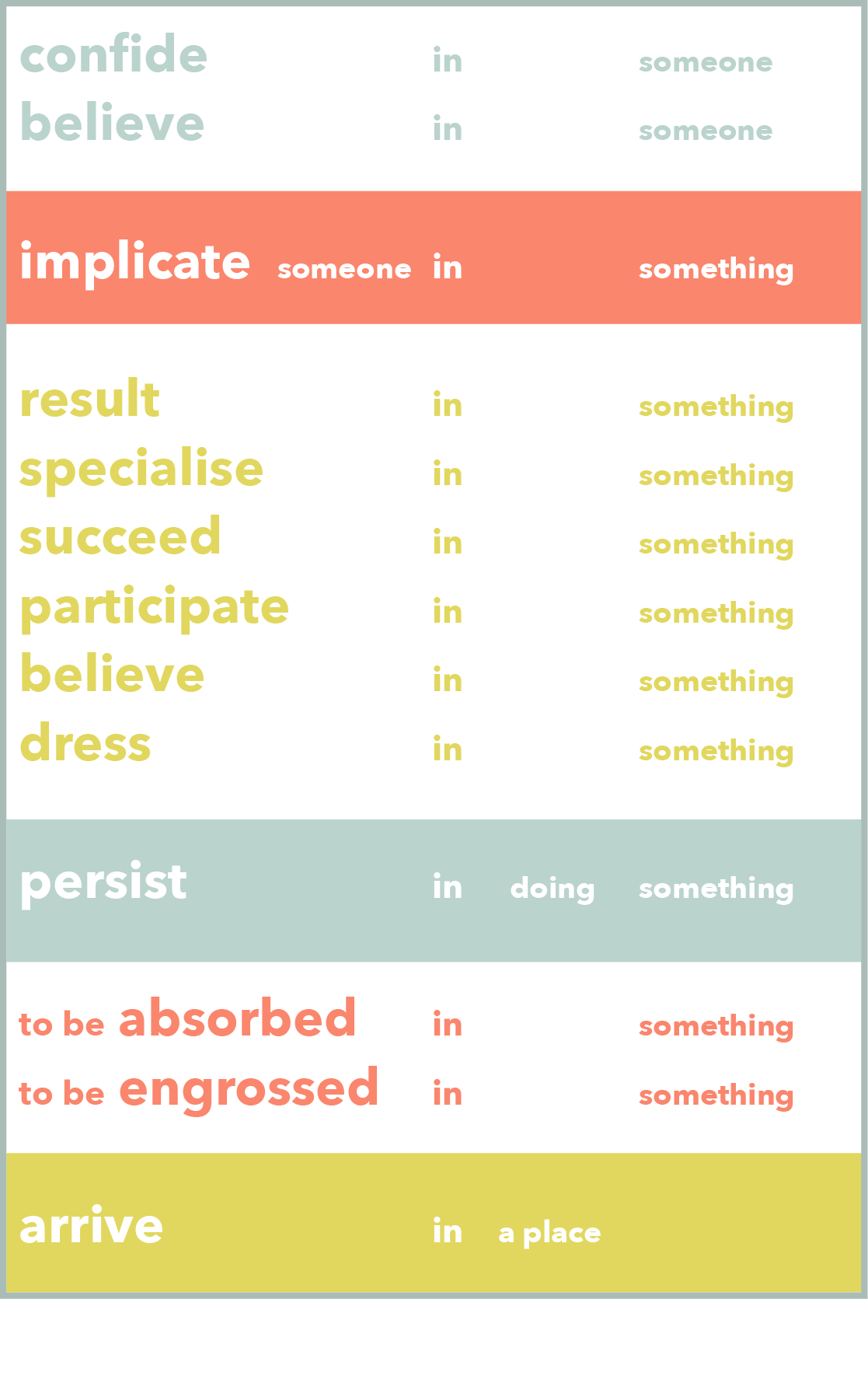 confide in someone
believe in someone

implicate someone in something

result in something
specialise in something
succeed in something
participate in something
believe in something
dress in something

persist in doing something

to be absorbed in something
to be engrossed in something

arrive in a place